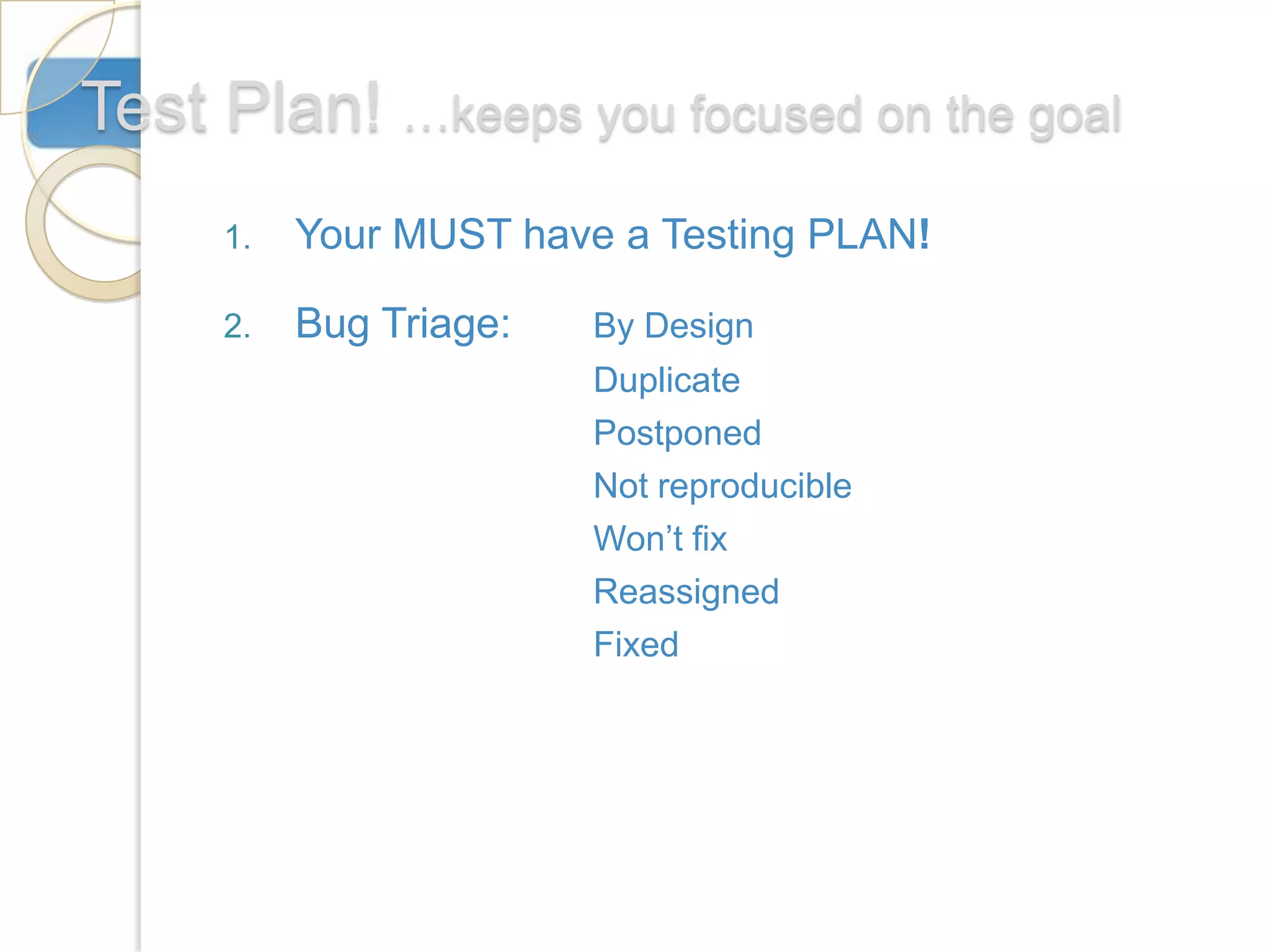 Test Plan! …keeps you focused on the goal

1. Your MUST have a Testing PLAN!

2. Bug Triage: By Design
Duplicate
Postponed
Not reproducible
Won’t fix
Reassigned
Fixed